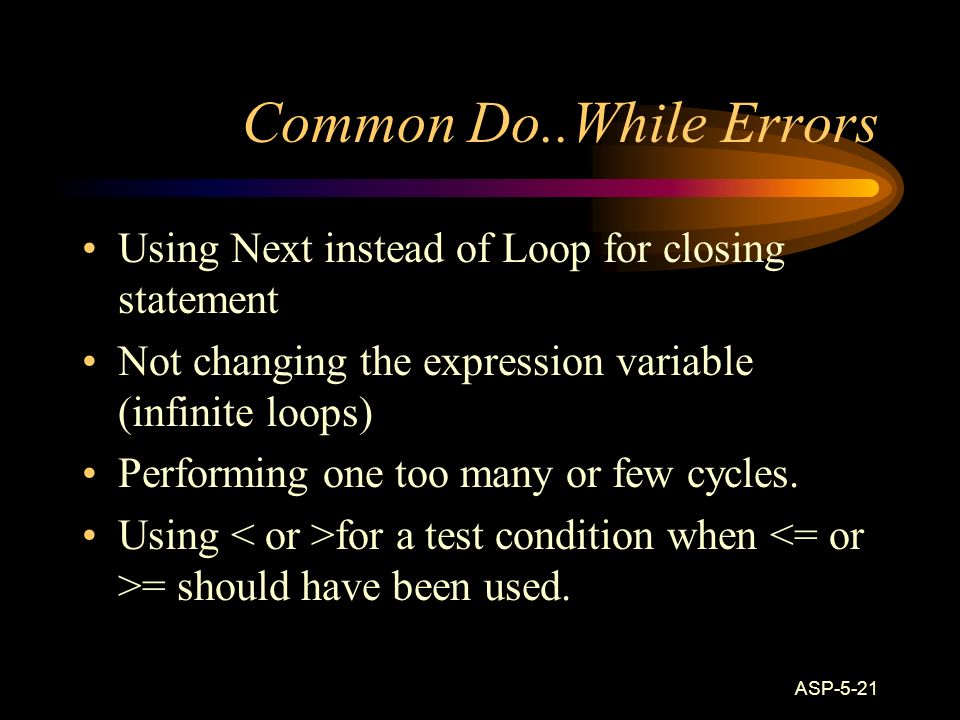 Common Do..While Errors

• Using Next instead of Loop for closing statement

• Not changing the expression variable (infinite loops)

• Performing one too many or few cycles.

• Using < or >for a test condition when <= or >= should have been used.

ASP-5-21